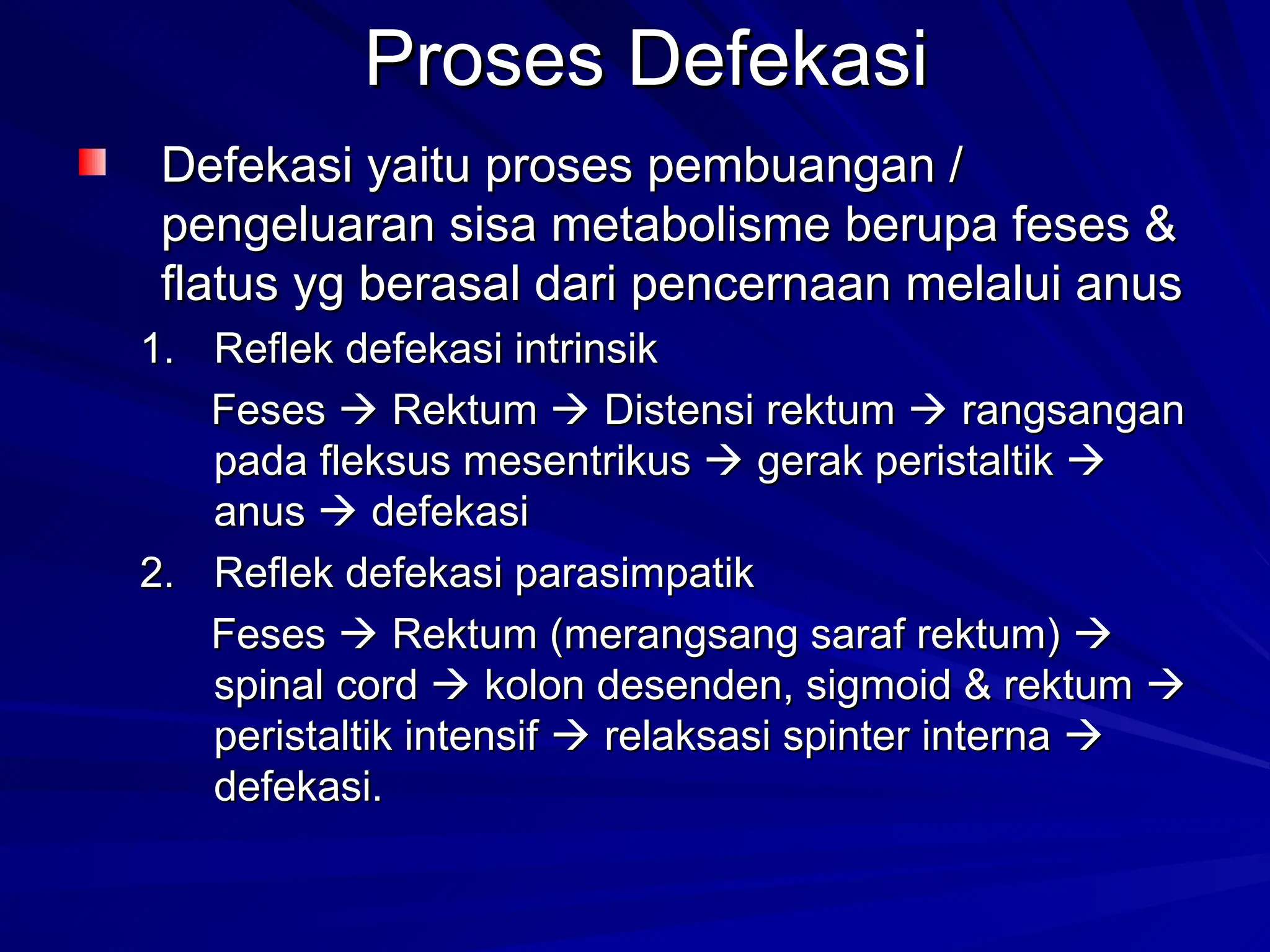 Proses Defekasi

Defekasi yaitu proses pembuangan / pengeluaran sisa metabolisme berupa feses & flatus yg berasal dari pencernaan melalui anus

1. Reflek defekasi intrinsik

Feses → Rektum → Distensi rektum → rangsangan pada fleksus mesentrikus → gerak peristaltik → anus → defekasi

2. Reflek defekasi parasimpatik

Feses → Rektum (merangsang saraf rektum) → spinal cord → kolon desenden, sigmoid & rektum → peristaltik intensif → relaksasi spinter interna → defekasi.